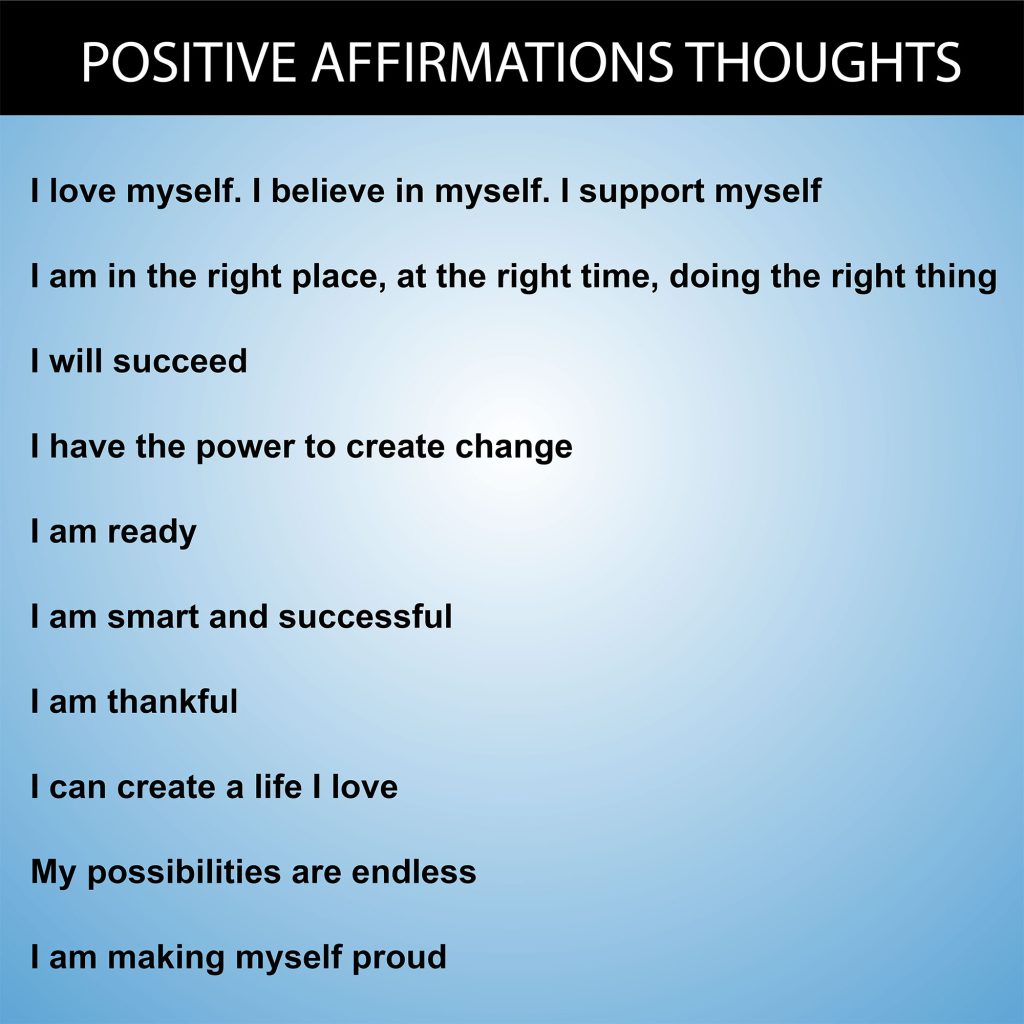 POSITIVE AFFIRMATIONS THOUGHTS

I love myself. I believe in myself. I support myself

I am in the right place, at the right time, doing the right thing

I will succeed

I have the power to create change

I am ready

I am smart and successful

I am thankful

I can create a life I love

My possibilities are endless

I am making myself proud